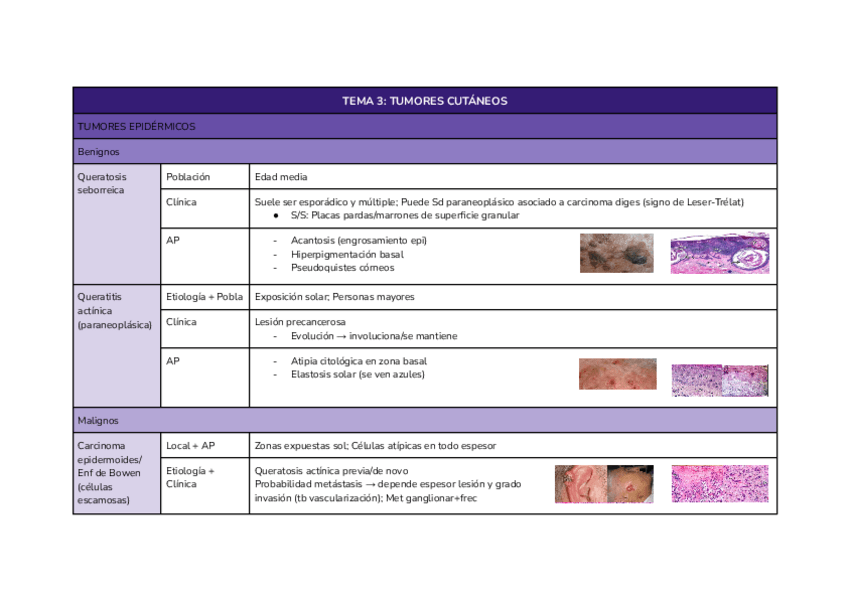 | TEMA 3: TUMORES CUTÁNEOS | | |
|---|---|---|
| TUMORES EPIDÉRMICOS | | |
| Benignos | | |
| Queratosis seborreica | Población | Edad media |
| | Clínica | Suele ser esporádico y múltiple; Puede Sd paraneoplásico asociado a carcinoma diges (signo de Leser-Trélat) ● S/S: Placas pardas/marrones de superficie granular |
| | AP | - Acantosis (engrosamiento epi) - Hiperpigmentación basal - Pseudoquistes córneos |
| Queratitis actínica (paraneoplásica) | Etiología + Pobla | Exposición solar; Personas mayores |
| | Clínica | Lesión precancerosa - Evolución → involuciona/se mantiene |
| | AP | - Atipia citológica en zona basal - Elastosis solar (se ven azules) |
| Malignos | | |
| Carcinoma epidermoides/ Enf de Bowen (células escamosas) | Local + AP | Zonas expuestas sol; Células atípicas en todo espesor |
| | Etiología + Clínica | Queratosis actínica previa/de novo Probabilidad metástasis → depende espesor lesión y grado invasión (tb vascularización); Met ganglionar+frec |